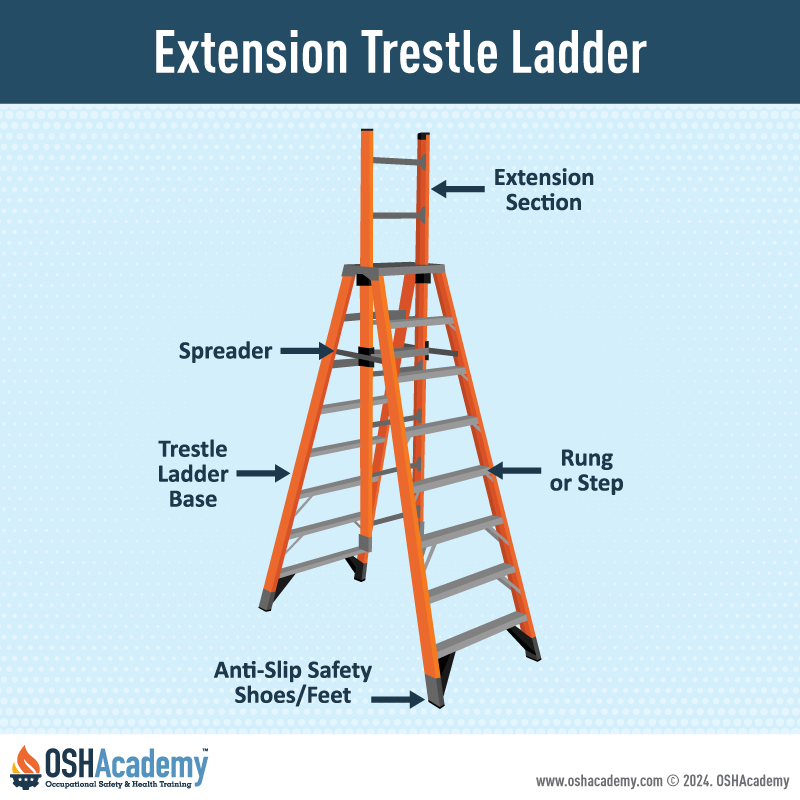 Extension Trestle Ladder

Extension Section

Spreader

Trestle Ladder Base

Rung or Step

Anti-Slip Safety Shoes/Feet

OSHAcademy™
Occupational Safety & Health Training

www.oshacademy.com © 2024. OSHAcademy